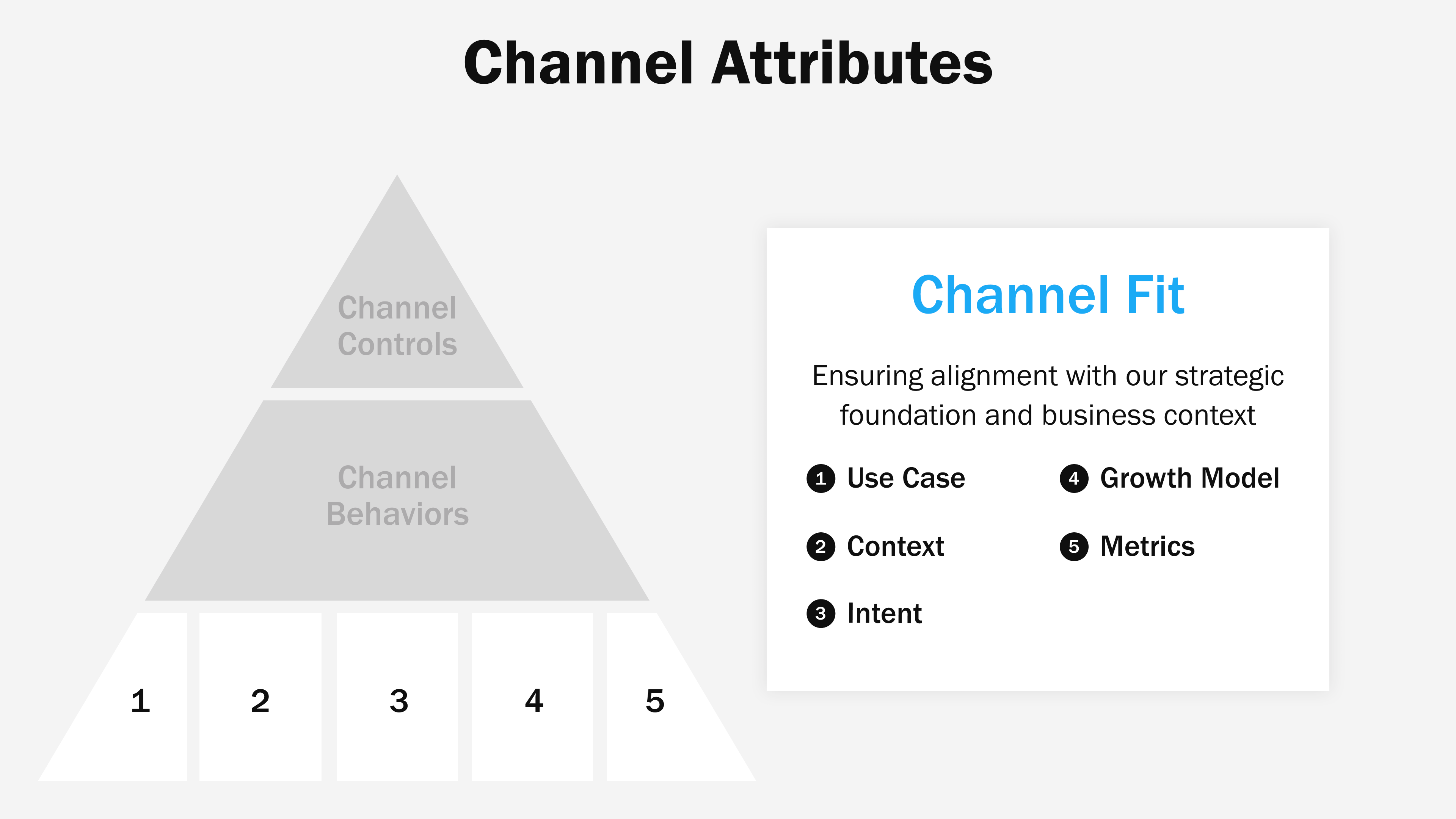 Channel Attributes

Channel Controls

Channel Behaviors

1 2 3 4 5

Channel Fit

Ensuring alignment with our strategic foundation and business context

1 Use Case

2 Context

3 Intent

4 Growth Model

5 Metrics